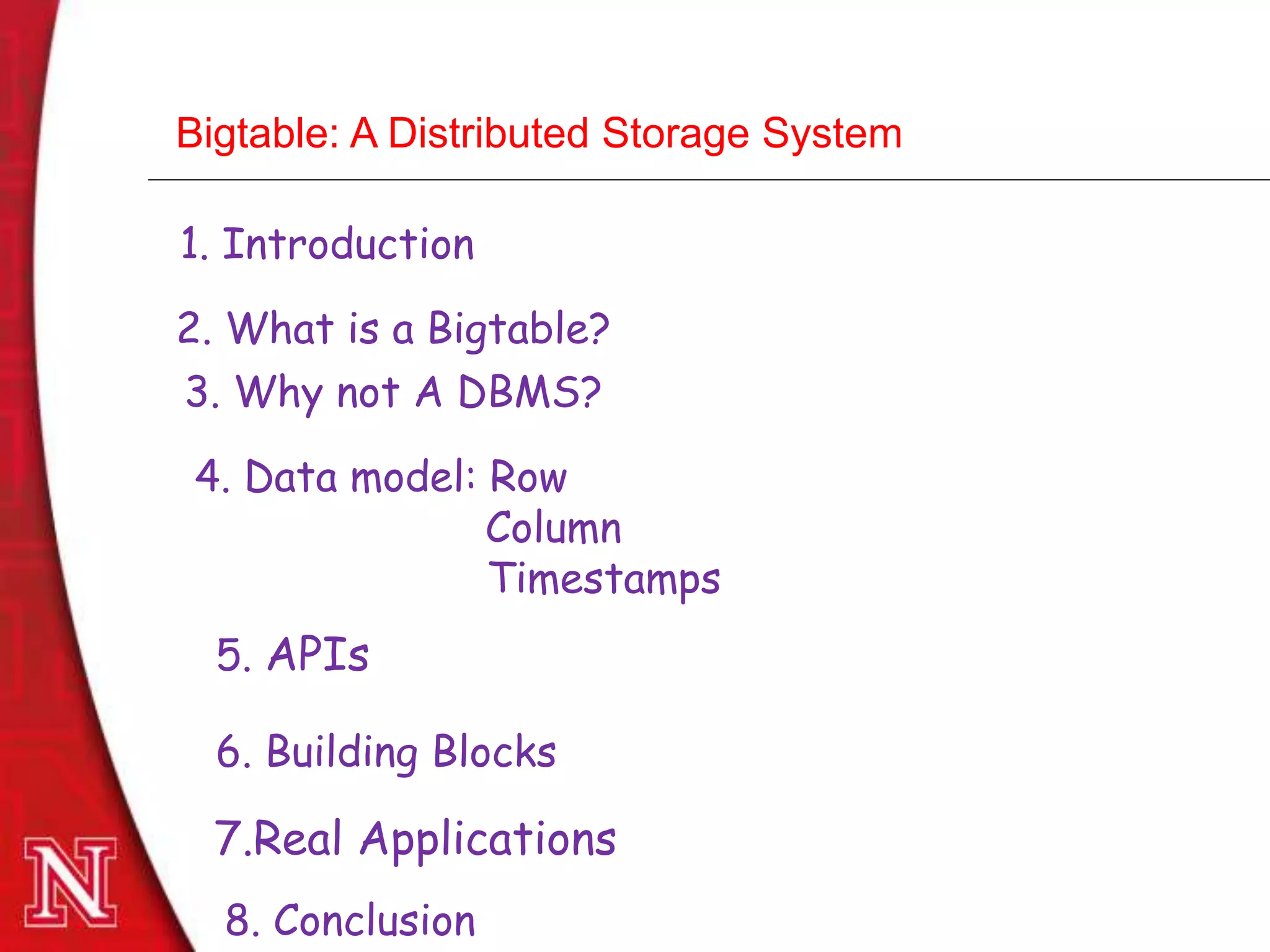 Bigtable: A Distributed Storage System

1. Introduction

2. What is a Bigtable?

3. Why not A DBMS?

4. Data model: Row
Column
Timestamps

5. APIs

6. Building Blocks

7.Real Applications

8. Conclusion

N